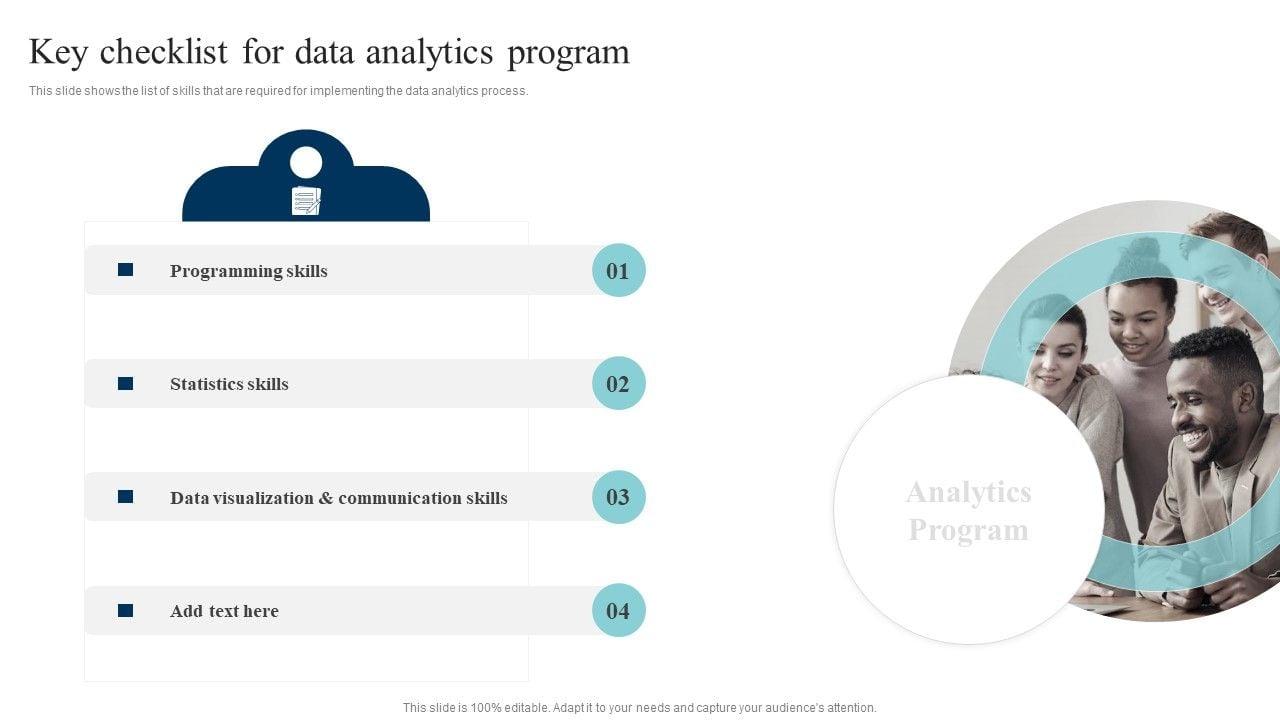 Key checklist for data analytics program

This slide shows the list of skills that are required for implementing the data analytics process.

Programming skills 01

Statistics skills 02

Data visualization & communication skills 03

Add text here 04

Analytics Program

This slide is 100% editable. Adapt it to your needs and capture your audience's attention.